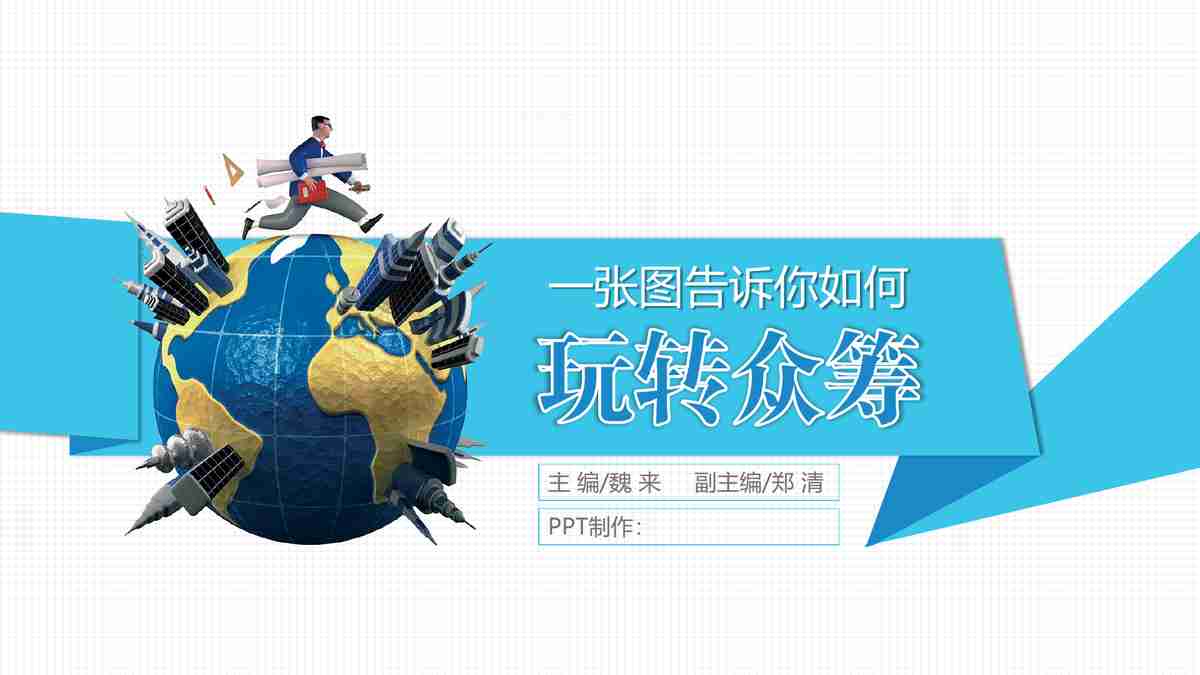 一张图告诉你如何

玩转众筹

主 编/魏 来　副主编/郑 清

PPT制作: